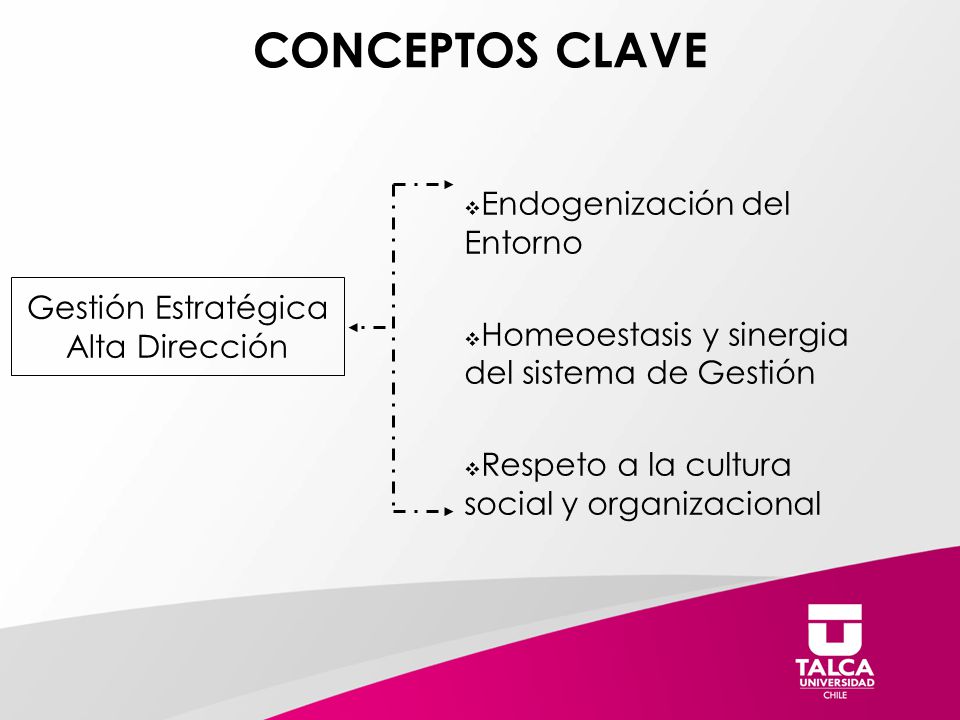 CONCEPTOS CLAVE

Gestión Estratégica
Alta Dirección

❖Endogenización del Entorno

❖Homeoestasis y sinergia del sistema de Gestión

❖Respeto a la cultura social y organizacional

TALCA
UNIVERSIDAD
CHILE